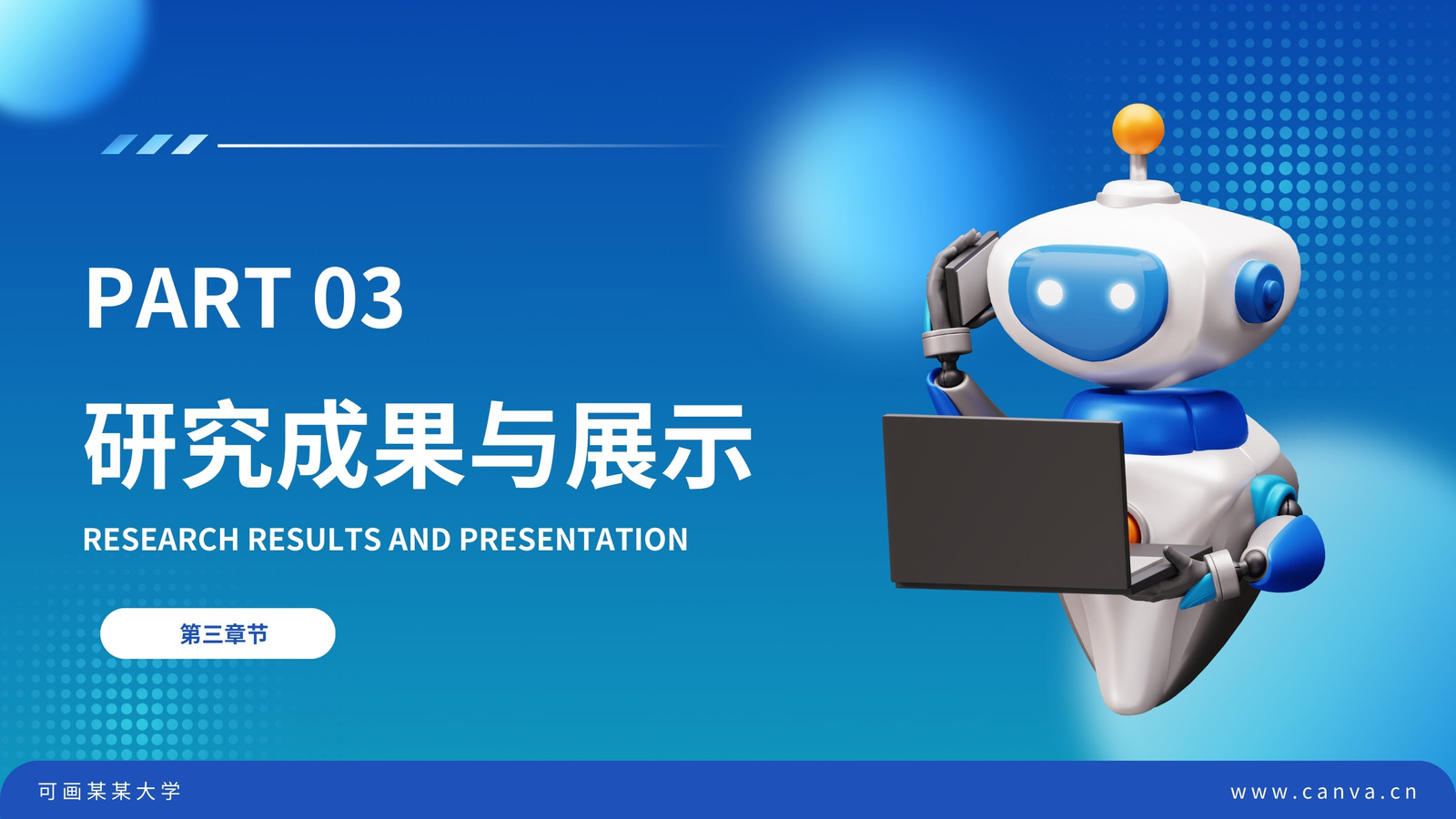 PART 03

研究成果与展示

RESEARCH RESULTS AND PRESENTATION

第三章节

可画某某大学

www.canva.cn